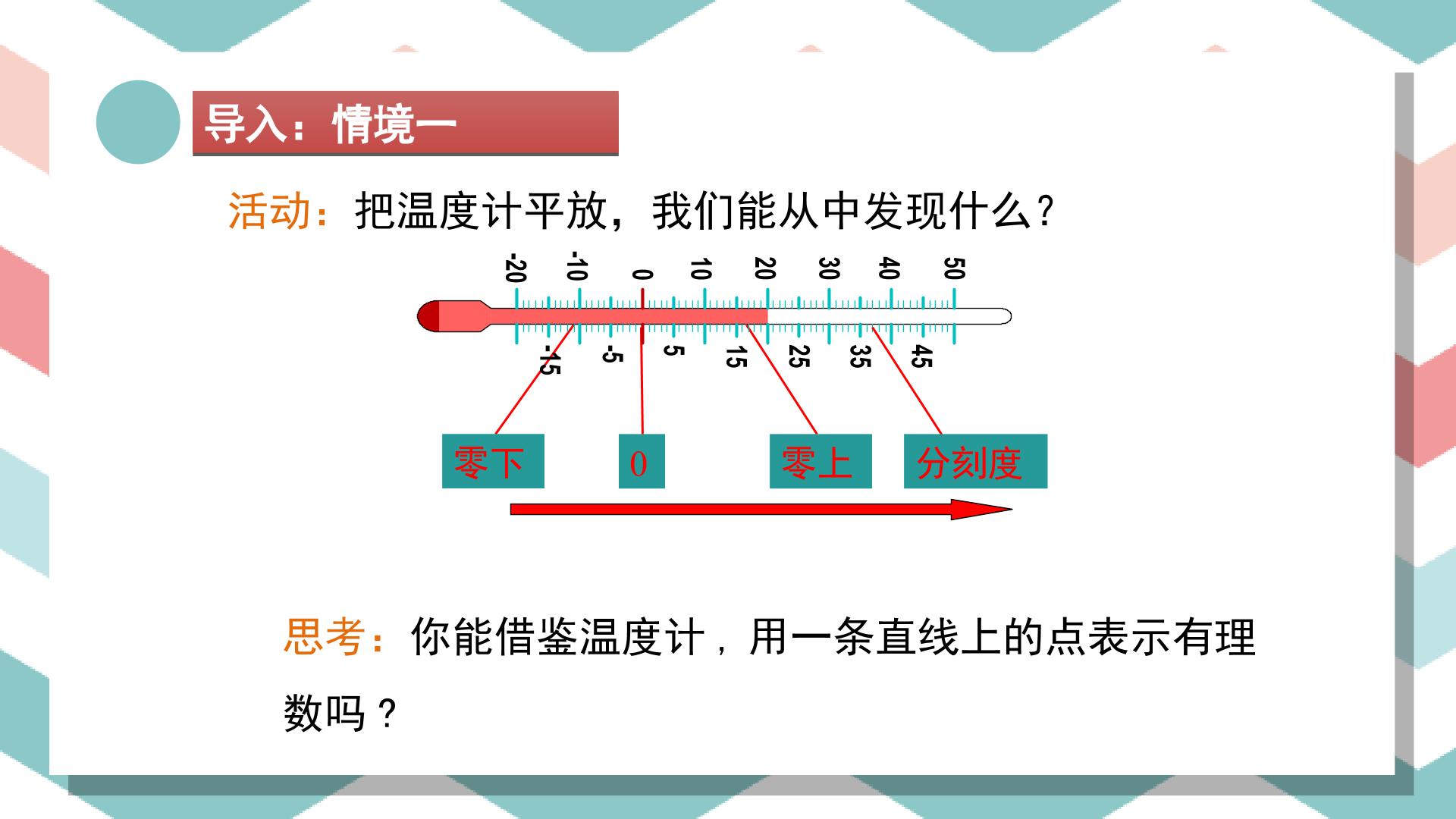 导入：情境一

活动：把温度计平放，我们能从中发现什么？

-20 -10 0 10 20 30 40 50

-15 -5 5 15 25 35 45

零下

0

零上

分刻度

思考：你能借鉴温度计，用一条直线上的点表示有理数吗？